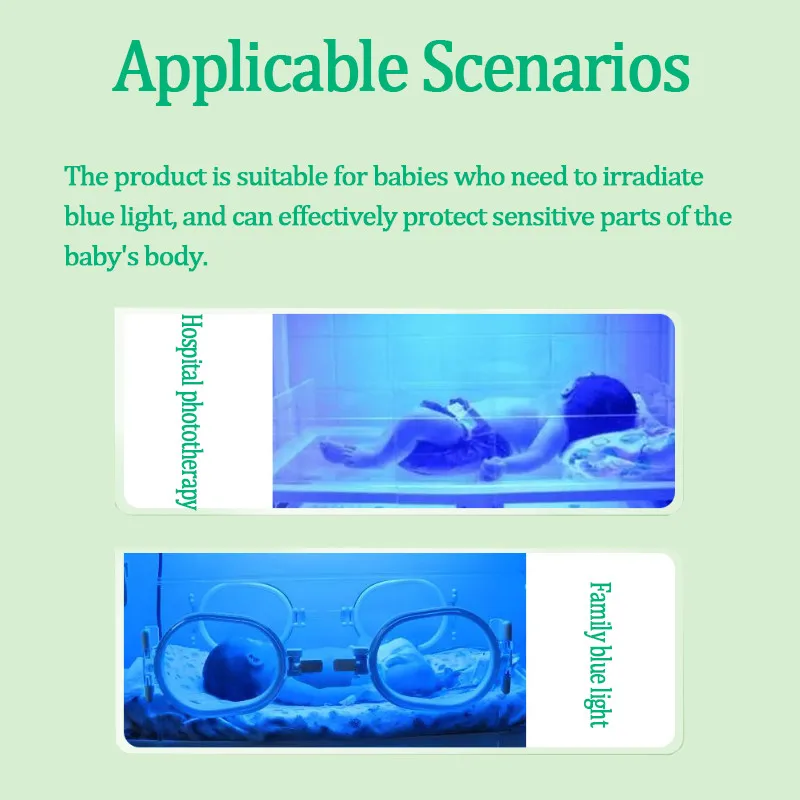 Applicable Scenarios

The product is suitable for babies who need to irradiate blue light, and can effectively protect sensitive parts of the baby's body.

Hospital phototherapy

Family blue light